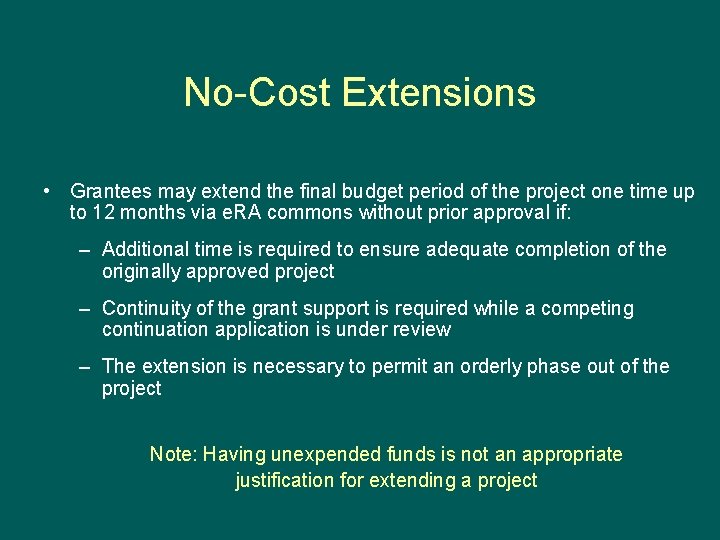 No-Cost Extensions

• Grantees may extend the final budget period of the project one time up to 12 months via eRA commons without prior approval if:

– Additional time is required to ensure adequate completion of the originally approved project

– Continuity of the grant support is required while a competing continuation application is under review

– The extension is necessary to permit an orderly phase out of the project

Note: Having unexpended funds is not an appropriate justification for extending a project